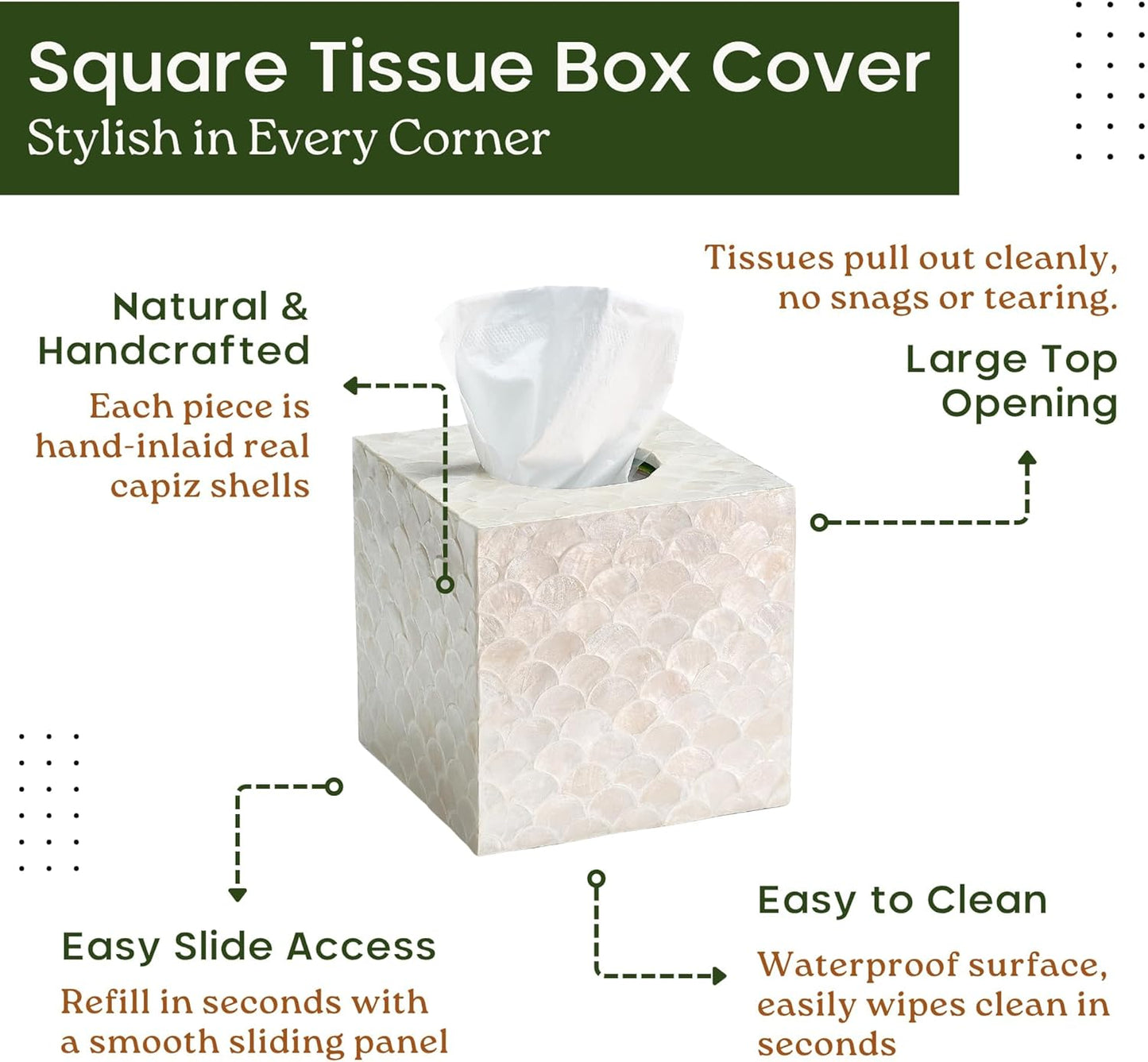 Square Tissue Box Cover
Stylish in Every Corner

Natural & Handcrafted
Each piece is hand-inlaid real capiz shells

Tissues pull out cleanly, no snags or tearing.
Large Top Opening

Easy Slide Access
Refill in seconds with a smooth sliding panel

Easy to Clean
Waterproof surface, easily wipes clean in seconds